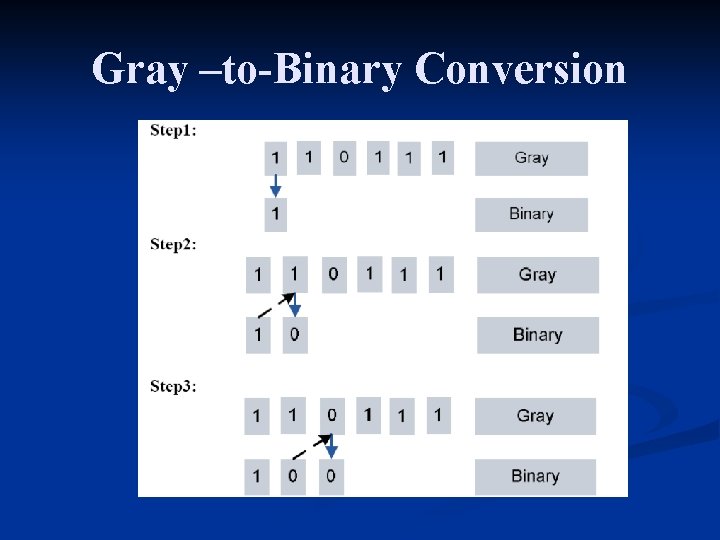 Gray –to-Binary Conversion

Step1:

1 1 0 1 1 1 Gray

1 Binary

Step2:

1 1 0 1 1 1 Gray

1 0 Binary

Step3:

1 1 0 1 1 1 Gray

1 0 0 Binary